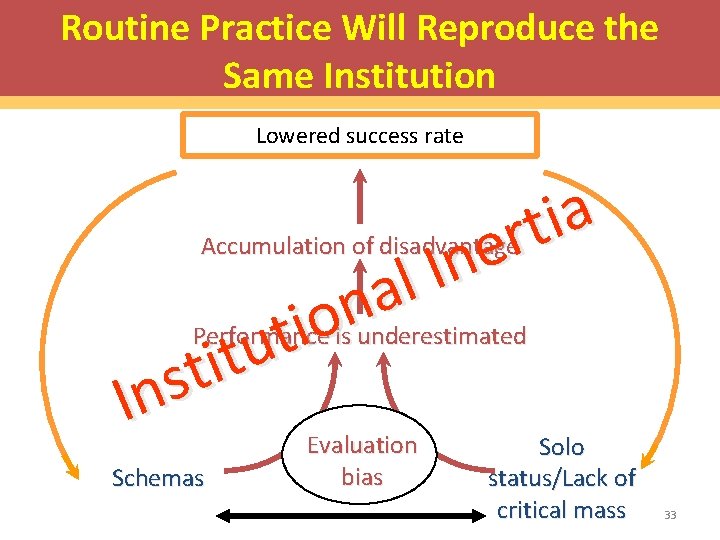 Routine Practice Will Reproduce the Same Institution

Lowered success rate

Accumulation of disadvantage

Performance is underestimated

Institutional Inertia

Schemas

Evaluation bias

Solo status/Lack of critical mass

33